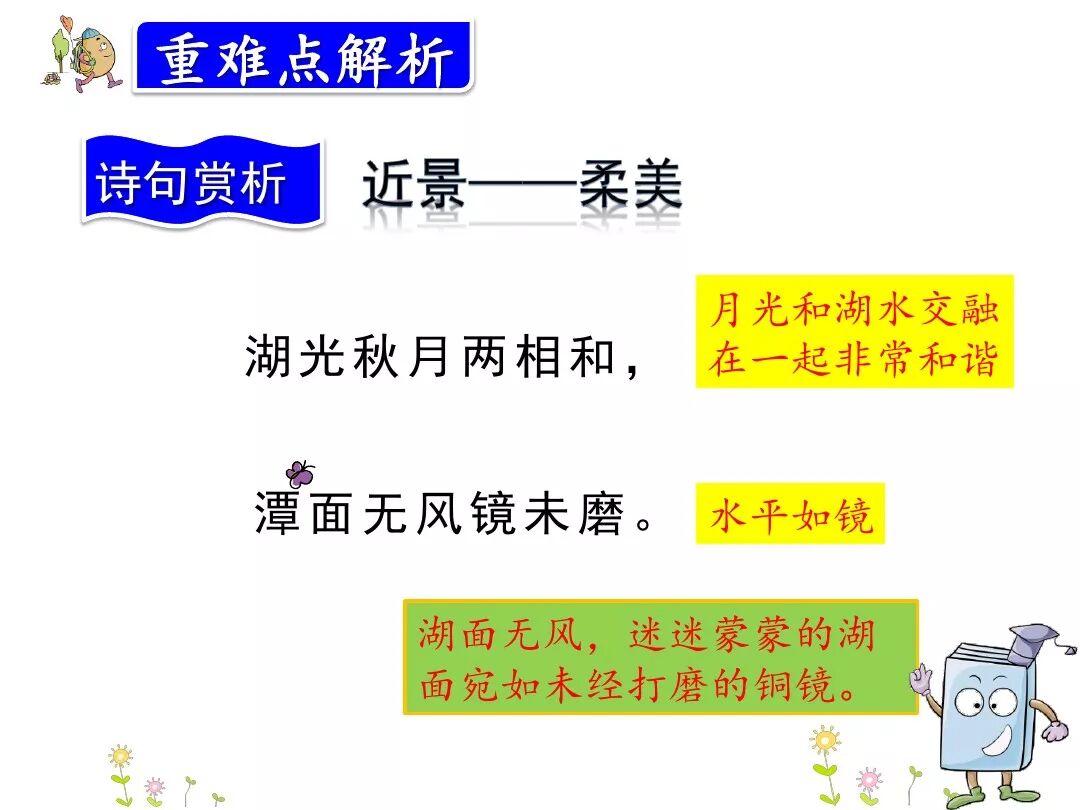 重难点解析

诗句赏析

近景——柔美

湖光秋月两相和，

月光和湖水交融在一起非常和谐

潭面无风镜未磨。

水平如镜

湖面无风，迷迷蒙蒙的湖面宛如未经打磨的铜镜。